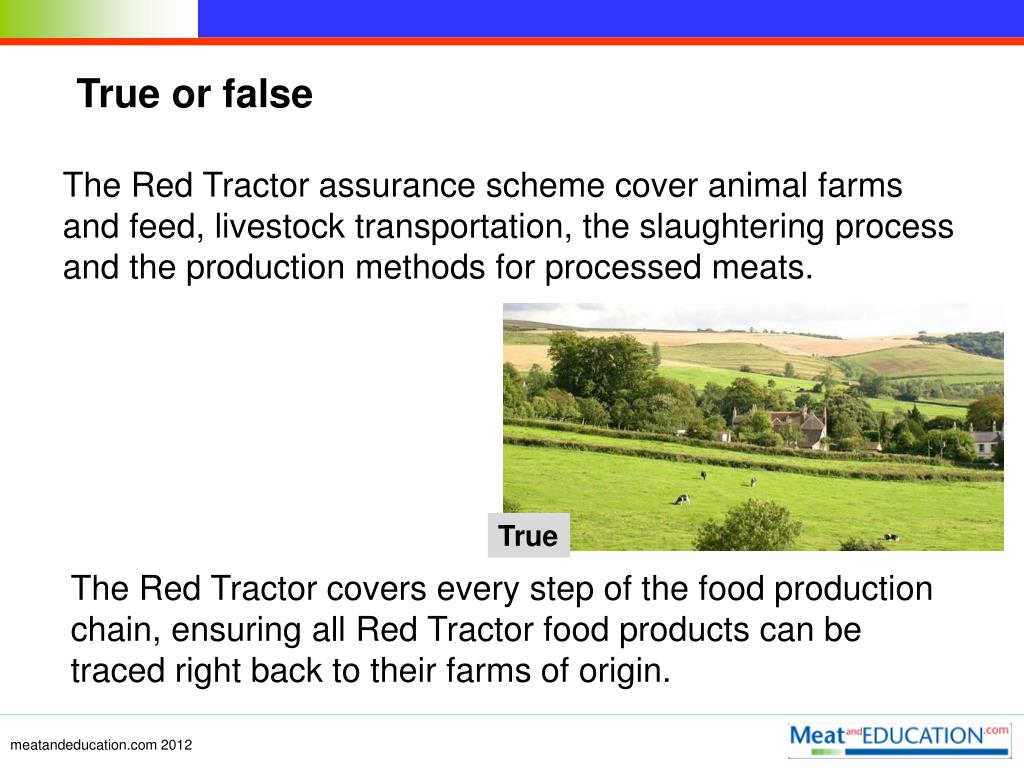 True or false

The Red Tractor assurance scheme cover animal farms and feed, livestock transportation, the slaughtering process and the production methods for processed meats.

True

The Red Tractor covers every step of the food production chain, ensuring all Red Tractor food products can be traced right back to their farms of origin.

meatandeducation.com 2012

Meat and EDUCATION.com